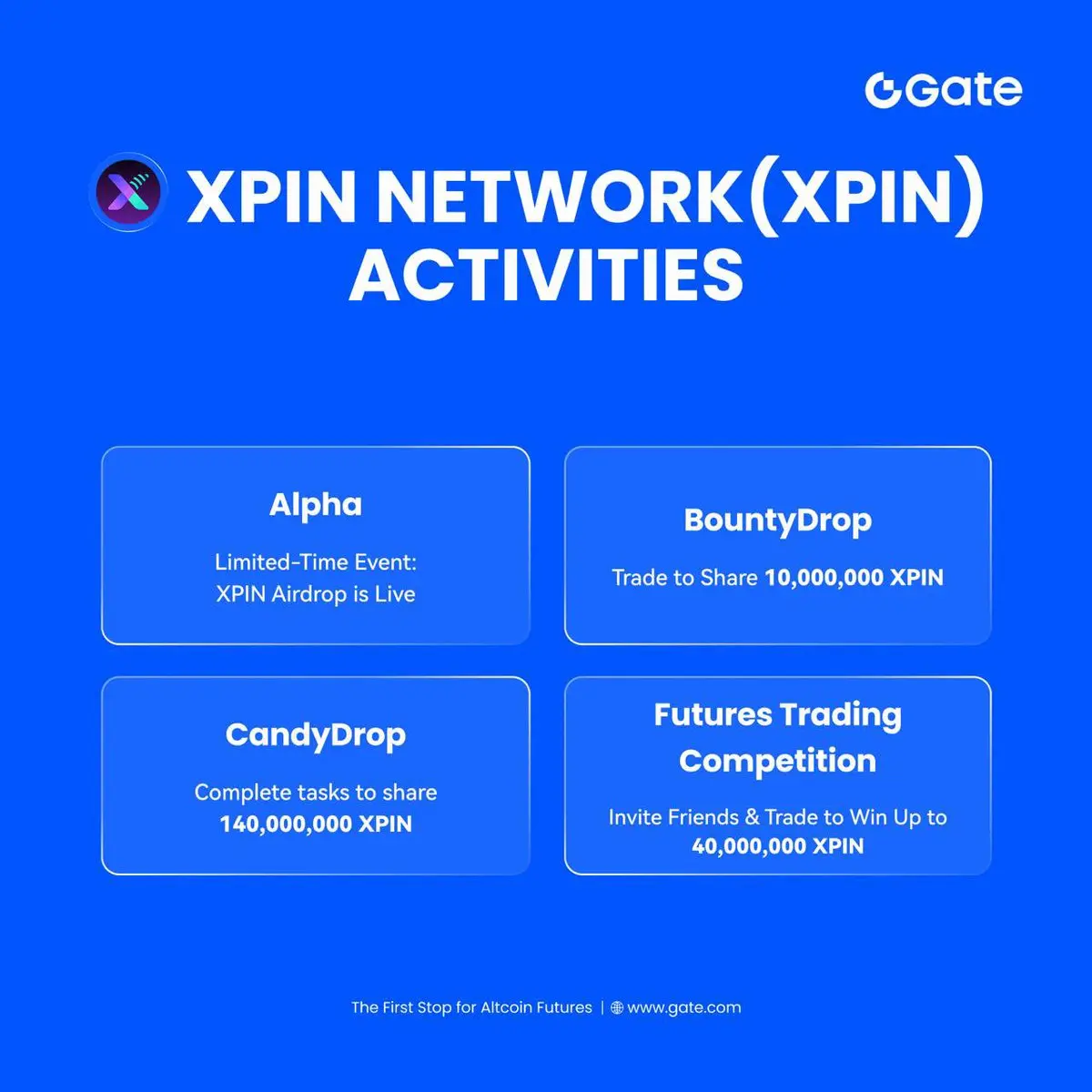 Gate

XPIN NETWORK(XPIN) ACTIVITIES

Alpha

Limited-Time Event: XPIN Airdrop is Live

BountyDrop

Trade to Share 10,000,000 XPIN

CandyDrop

Complete tasks to share 140,000,000 XPIN

Futures Trading Competition

Invite Friends & Trade to Win Up to 40,000,000 XPIN

The First Stop for Altcoin Futures | www.gate.com